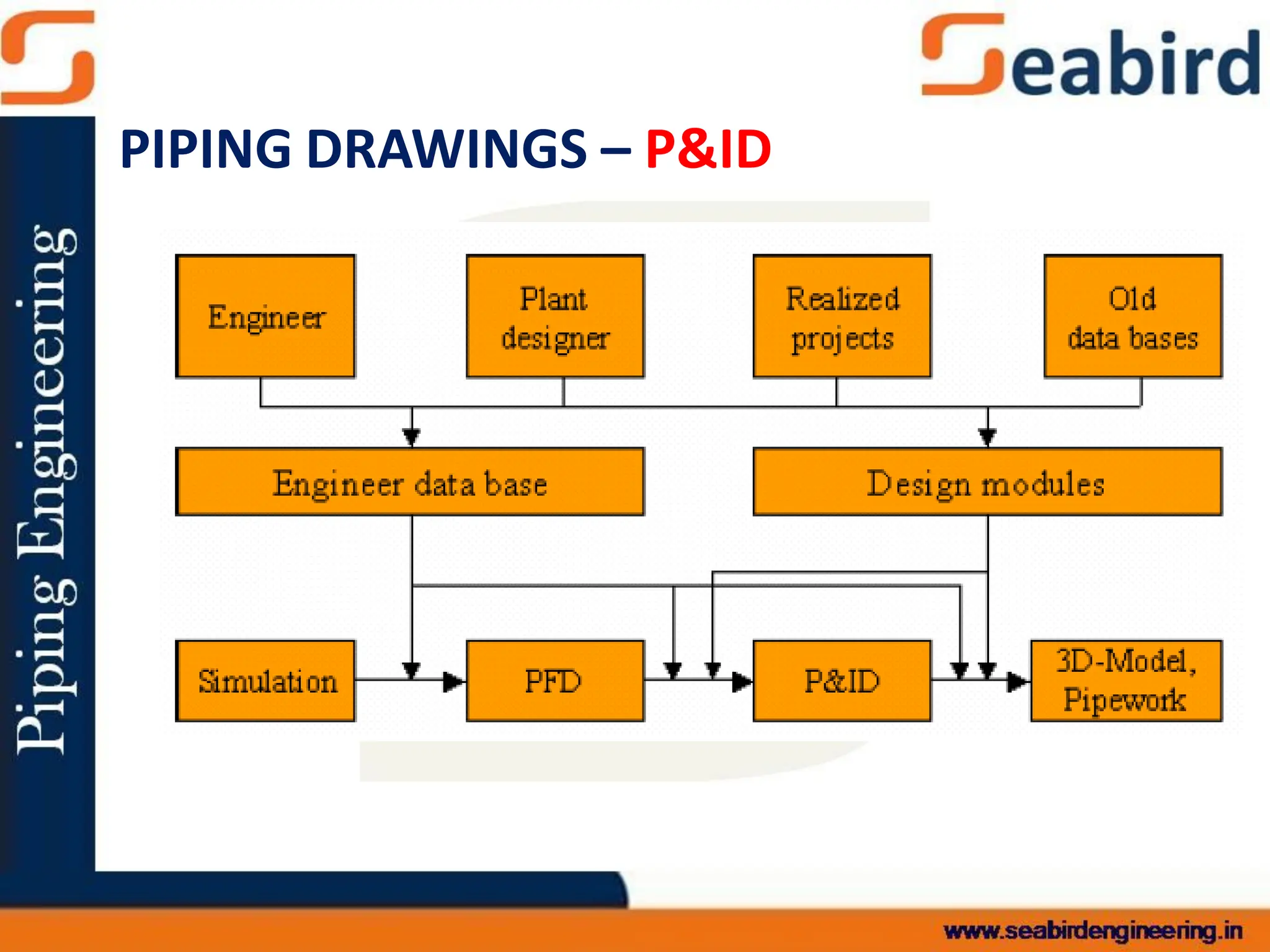 Seabird

Piping Engineering

PIPING DRAWINGS – P&ID

Engineer

Plant designer

Realized projects

Old data bases

Engineer data base

Design modules

Simulation

PFD

P&ID

3D-Model, Pipework

www.seabirdengineering.in